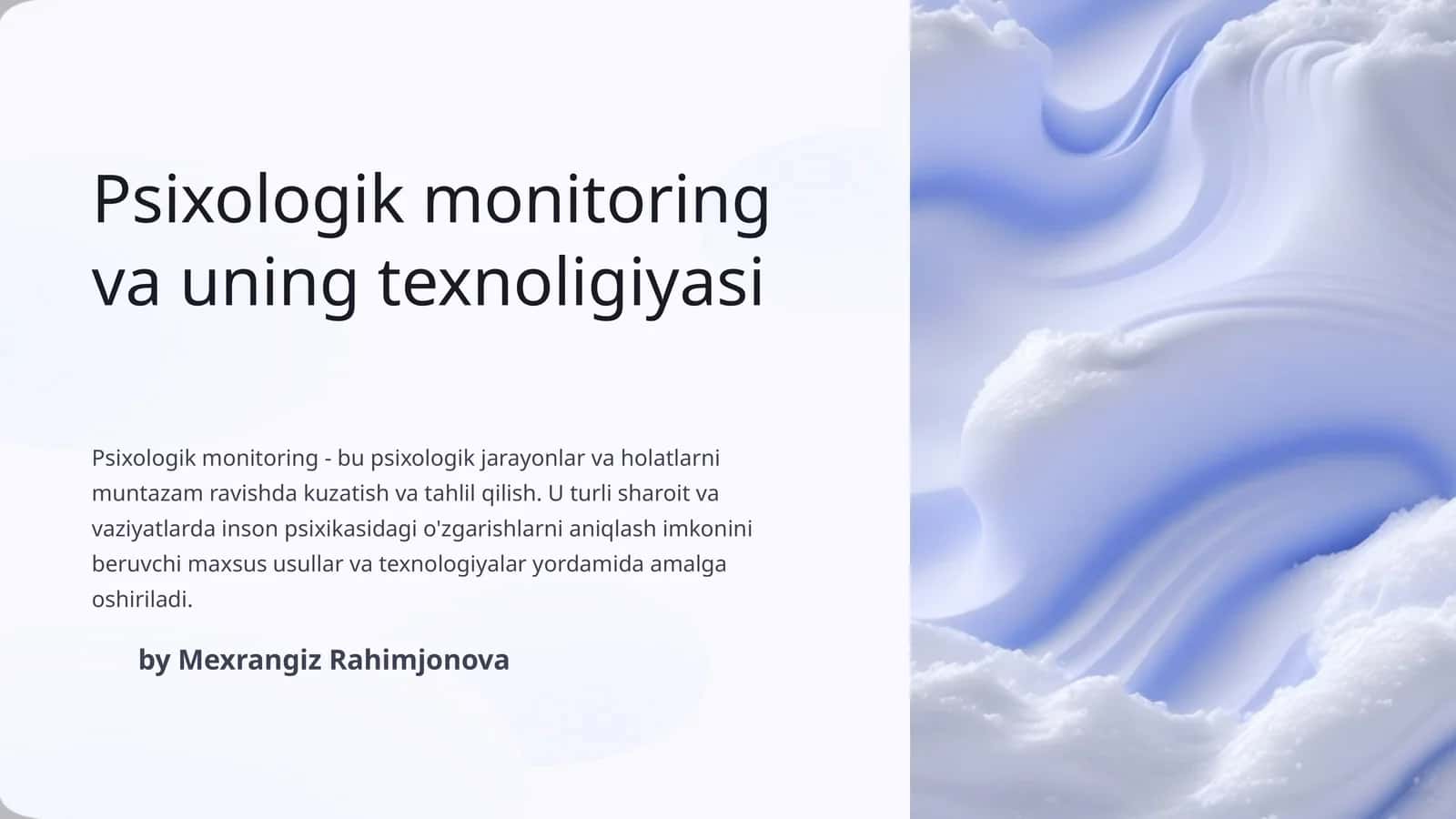 Psixologik monitoring va uning texnoligiyasi

Psixologik monitoring - bu psixologik jarayonlar va holatlarni muntazam ravishda kuzatish va tahlil qilish. U turli sharoit va vaziyatlarda inson psixikasidagi o'zgarishlarni aniqlash imkonini beruvchi maxsus usullar va texnologiyalar yordamida amalga oshiriladi.

by Mexrangiz Rahimjonova